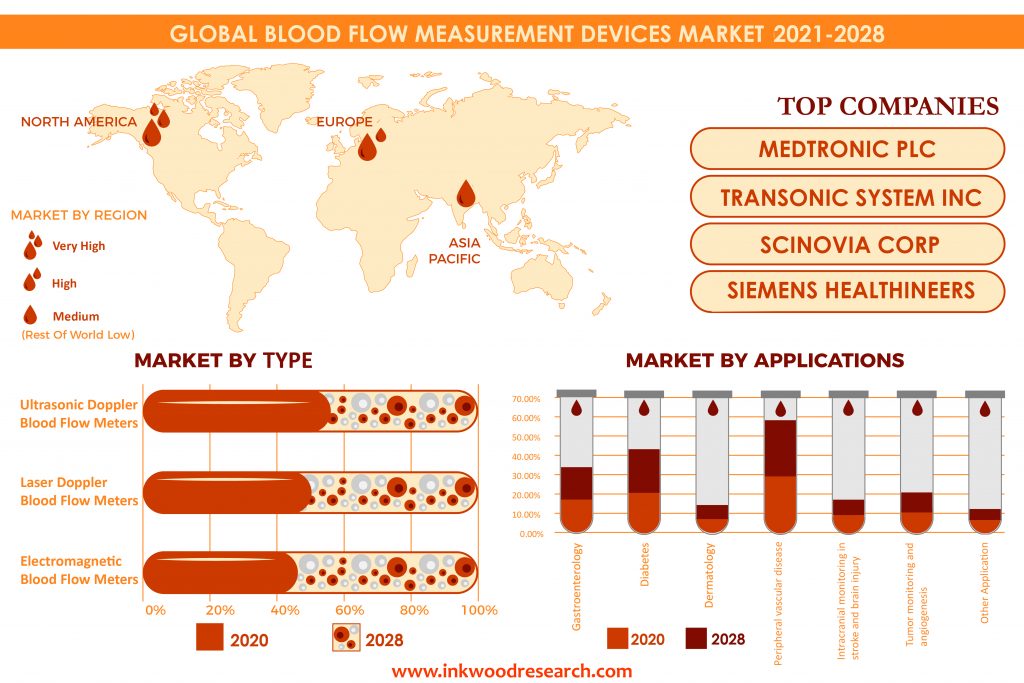 GLOBAL BLOOD FLOW MEASUREMENT DEVICES MARKET 2021-2028

NORTH AMERICA

EUROPE

ASIA PACIFIC

MARKET BY REGION

Very High

High

Medium

(Rest Of World Low)

TOP COMPANIES

MEDTRONIC PLC

TRANSONIC SYSTEM INC

SCINOVIA CORP

SIEMENS HEALTHINEERS

MARKET BY TYPE

Ultrasonic Doppler Blood Flow Meters

Laser Doppler Blood Flow Meters

Electromagnetic Blood Flow Meters

0% 20% 40% 60% 80% 100%

2020 2028

MARKET BY APPLICATIONS

70.00%
60.00%
50.00%
40.00%
30.00%
20.00%
10.00%
0.00%

Gastroenterology

Diabetes

Dermatology

Peripheral vascular disease

Intracranial monitoring in stroke and brain injury

Tumor monitoring and angiogenesis

Other Application

2020 2028

www.inkwoodresearch.com